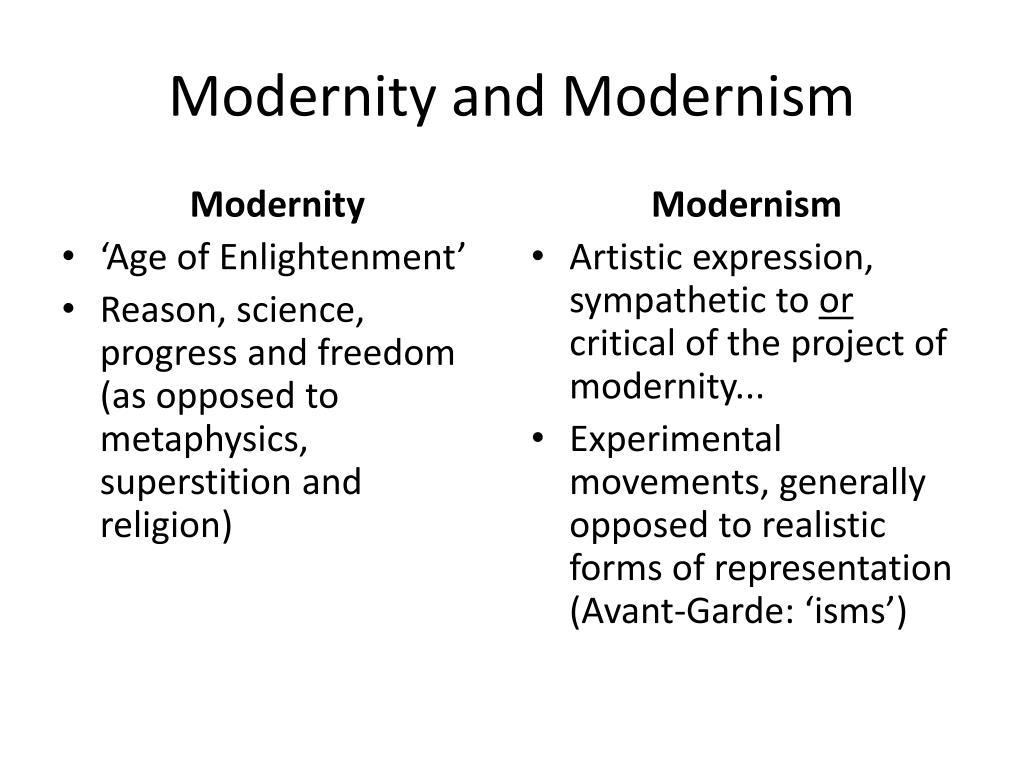 Modernity and Modernism

Modernity

• ‘Age of Enlightenment’
• Reason, science, progress and freedom (as opposed to metaphysics, superstition and religion)

Modernism

• Artistic expression, sympathetic to or critical of the project of modernity...
• Experimental movements, generally opposed to realistic forms of representation (Avant-Garde: ‘isms’)